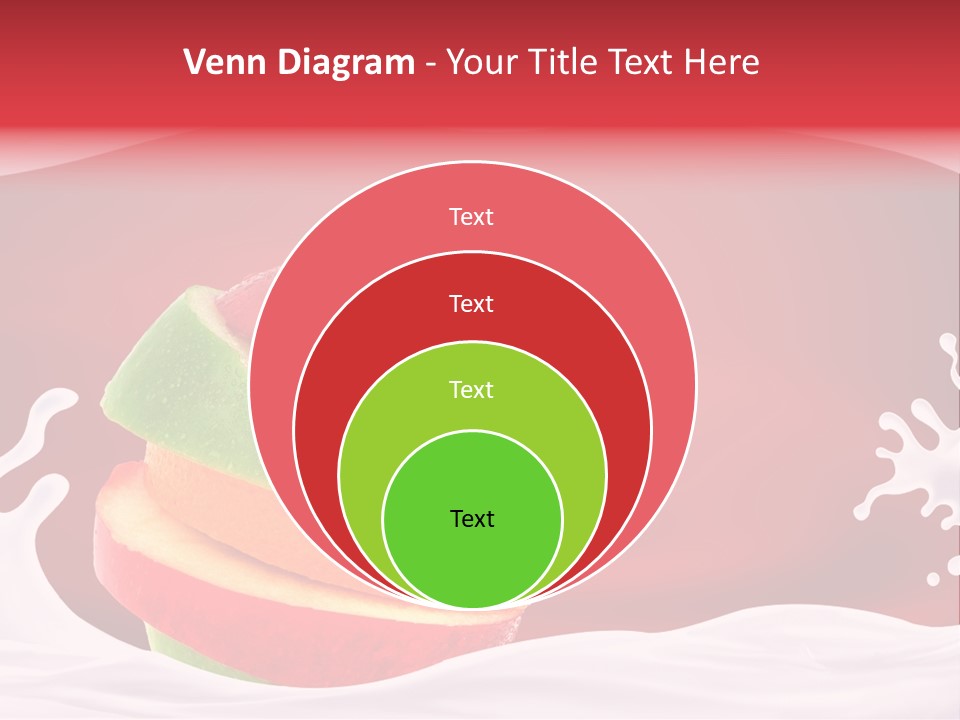 Venn Diagram - Your Title Text Here

Text

Text

Text

Text